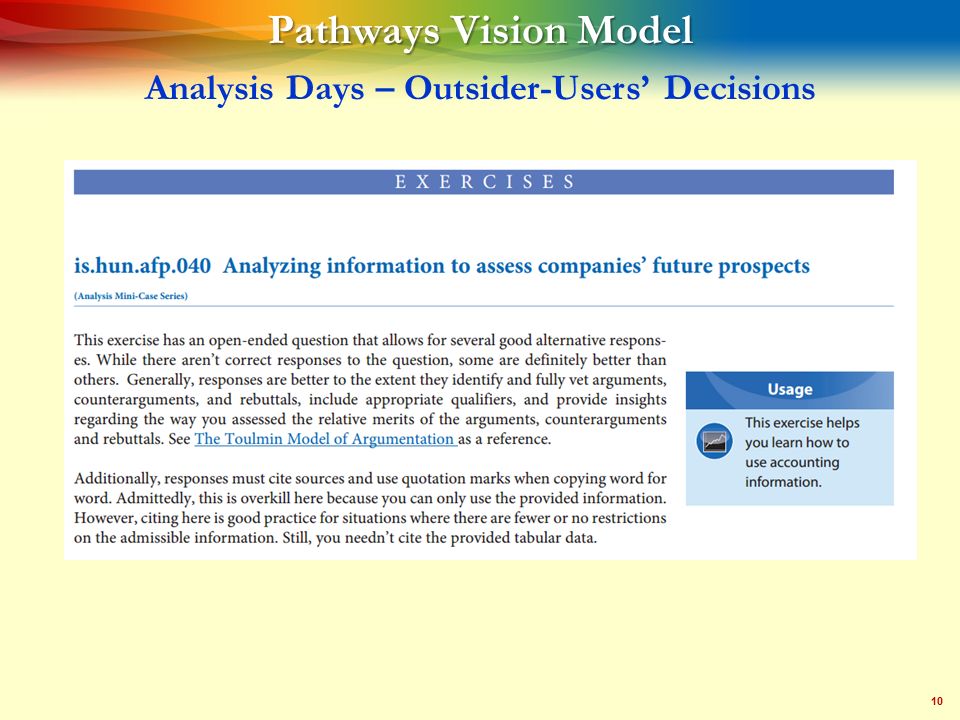 Pathways Vision Model

Analysis Days – Outsider-Users' Decisions

EXERCISES

is.hun.afp.040 Analyzing information to assess companies' future prospects

(Analysis Mini-Case Series)

This exercise has an open-ended question that allows for several good alternative responses. While there aren't correct responses to the question, some are definitely better than others. Generally, responses are better to the extent they identify and fully vet arguments, counterarguments, and rebuttals, include appropriate qualifiers, and provide insights regarding the way you assessed the relative merits of the arguments, counterarguments and rebuttals. See The Toulmin Model of Argumentation as a reference.

Additionally, responses must cite sources and use quotation marks when copying word for word. Admittedly, this is overkill here because you can only use the provided information. However, citing here is good practice for situations where there are fewer or no restrictions on the admissible information. Still, you needn't cite the provided tabular data.

Usage

This exercise helps you learn how to use accounting information.

10